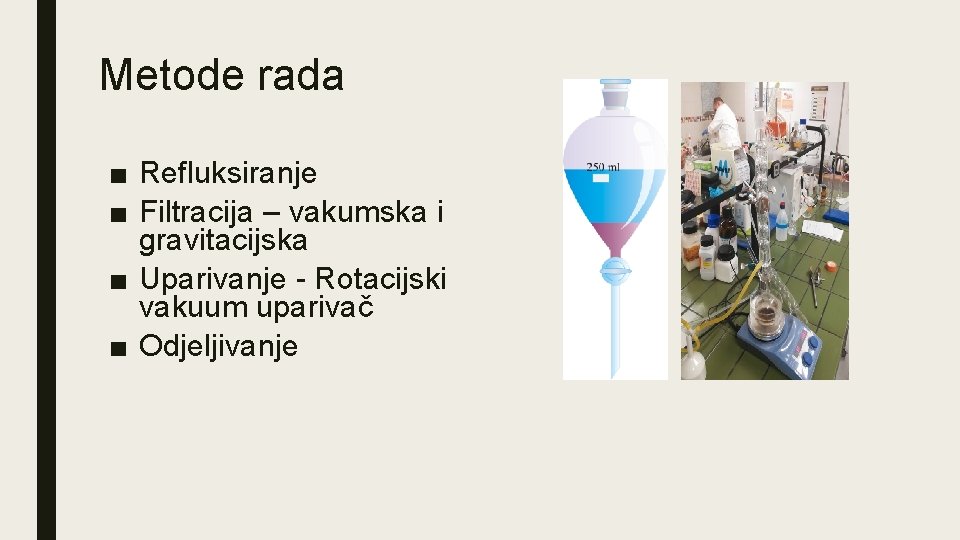 Metode rada

■ Refluksiranje
■ Filtracija – vakumska i gravitacijska
■ Uparivanje - Rotacijski vakuum uparivač
■ Odjeljivanje

250 ml